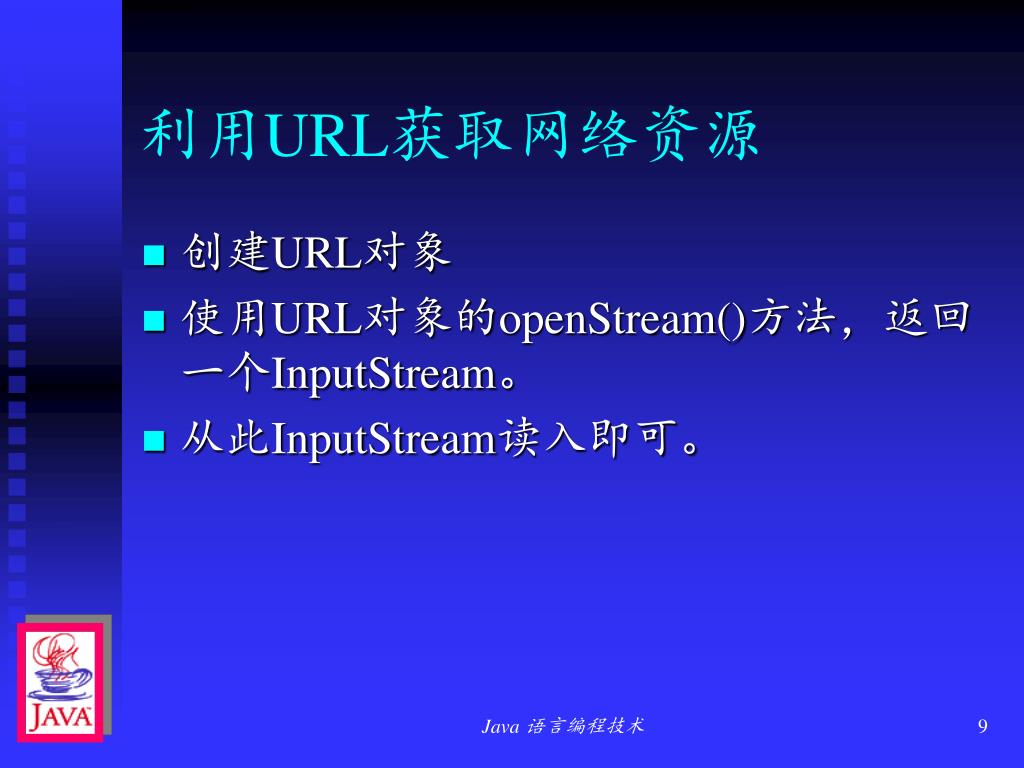 利用URL获取网络资源

■ 创建URL对象
■ 使用URL对象的openStream()方法，返回一个InputStream。
■ 从此InputStream读入即可。

JAVA

Java 语言编程技术

9